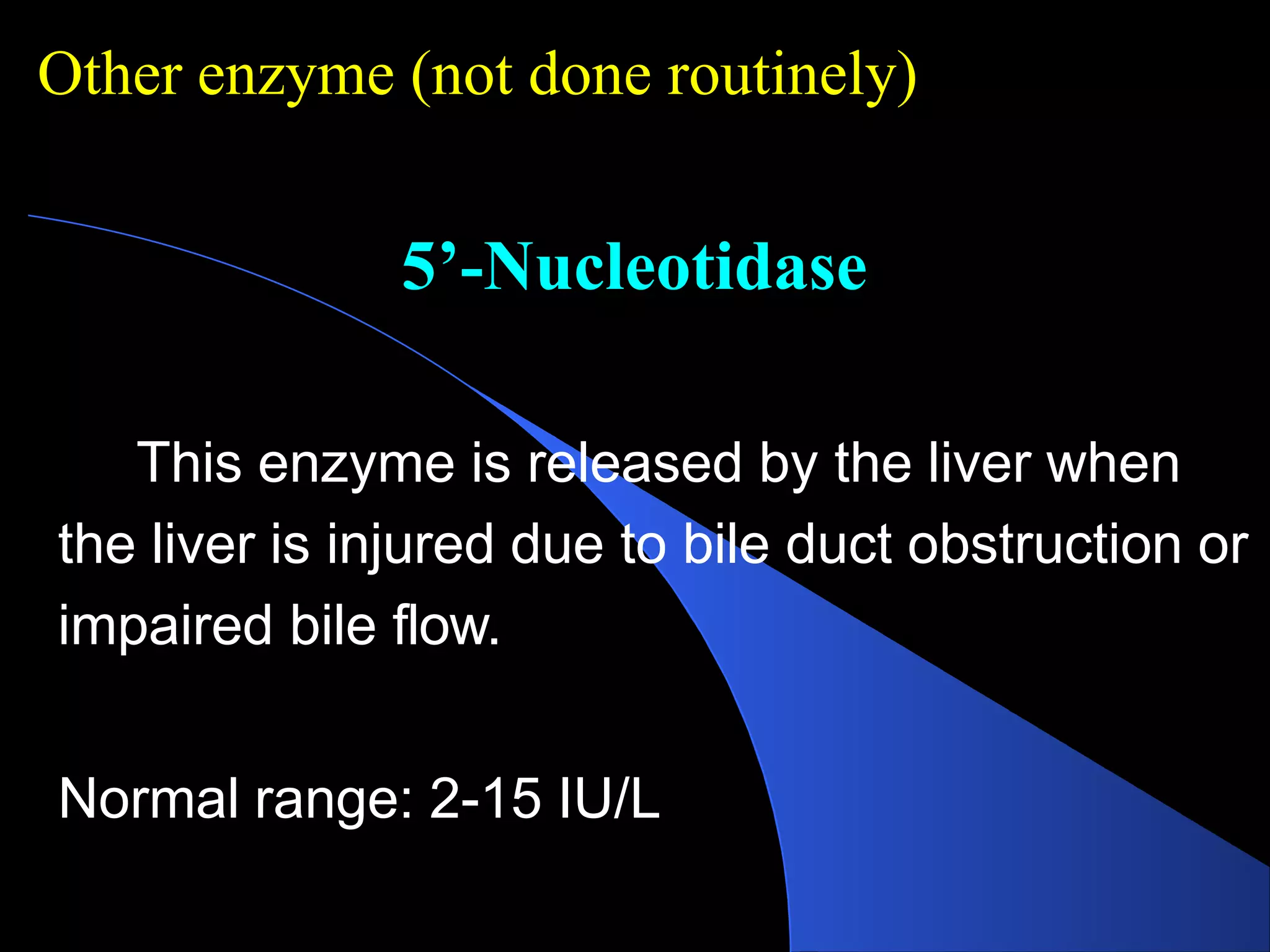 Other enzyme (not done routinely)

5’-Nucleotidase

This enzyme is released by the liver when the liver is injured due to bile duct obstruction or impaired bile flow.

Normal range: 2-15 IU/L